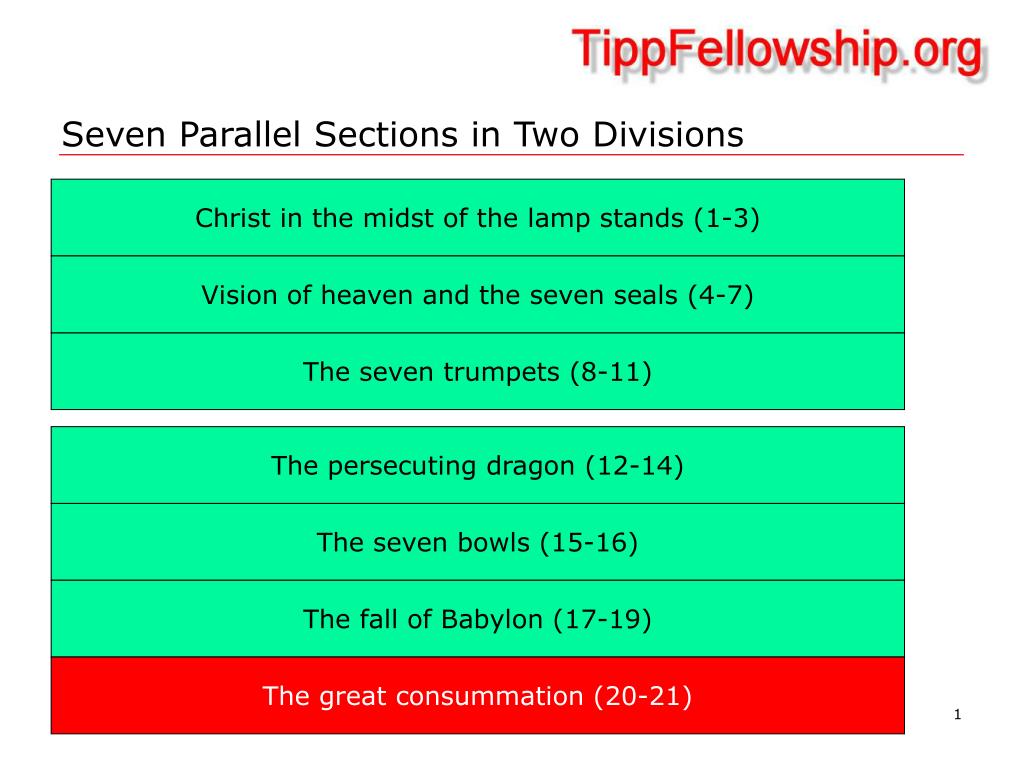 TippFellowship.org

Seven Parallel Sections in Two Divisions

Christ in the midst of the lamp stands (1-3)

Vision of heaven and the seven seals (4-7)

The seven trumpets (8-11)

The persecuting dragon (12-14)

The seven bowls (15-16)

The fall of Babylon (17-19)

The great consummation (20-21)

1